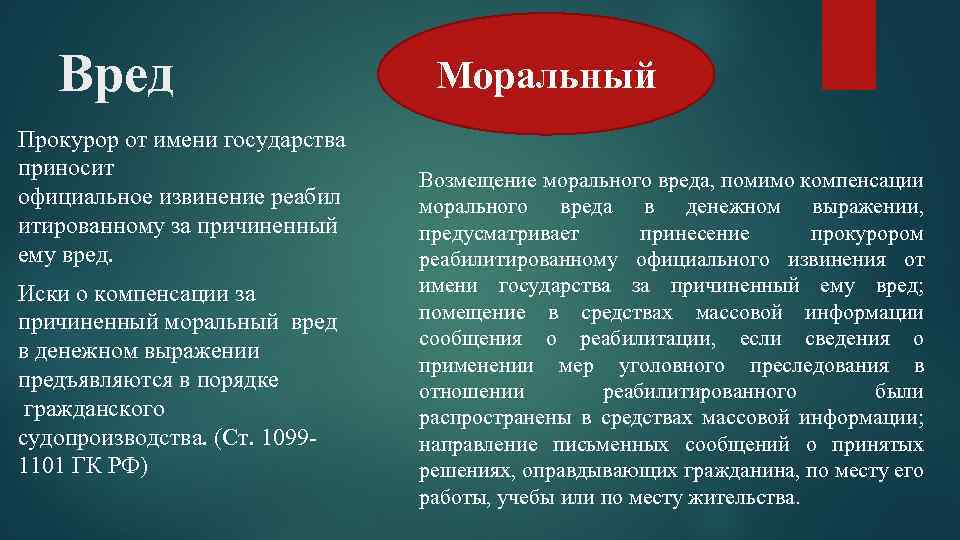 Вред

Моральный

Прокурор от имени государства приносит официальное извинение реабил итированному за причиненный ему вред.

Иски о компенсации за причиненный моральный вред в денежном выражении предъявляются в порядке гражданского судопроизводства. (Ст. 1099-1101 ГК РФ)

Возмещение морального вреда, помимо компенсации морального вреда в денежном выражении, предусматривает принесение прокурором реабилитированному официального извинения от имени государства за причиненный ему вред; помещение в средствах массовой информации сообщения о реабилитации, если сведения о применении мер уголовного преследования в отношении реабилитированного были распространены в средствах массовой информации; направление письменных сообщений о принятых решениях, оправдывающих гражданина, по месту его работы, учебы или по месту жительства.